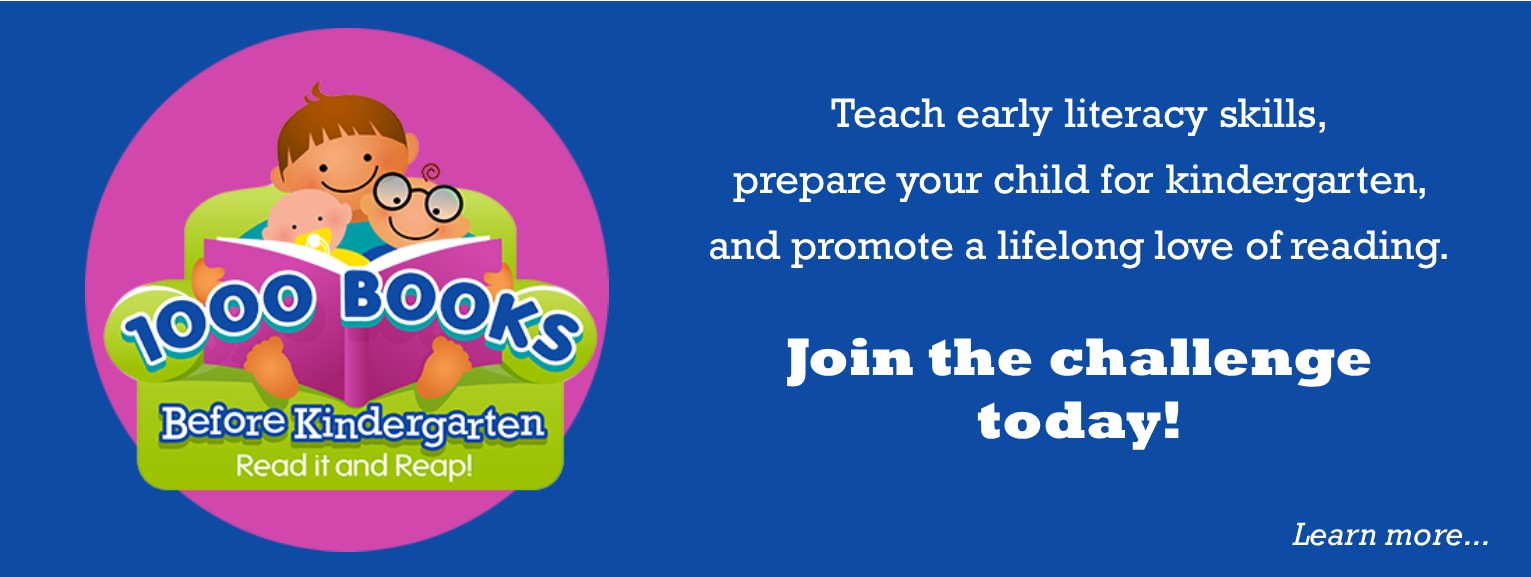 1000 BOOKS
Before Kindergarten
Read it and Reap!

Teach early literacy skills, prepare your child for kindergarten, and promote a lifelong love of reading.

Join the challenge today!

Learn more...